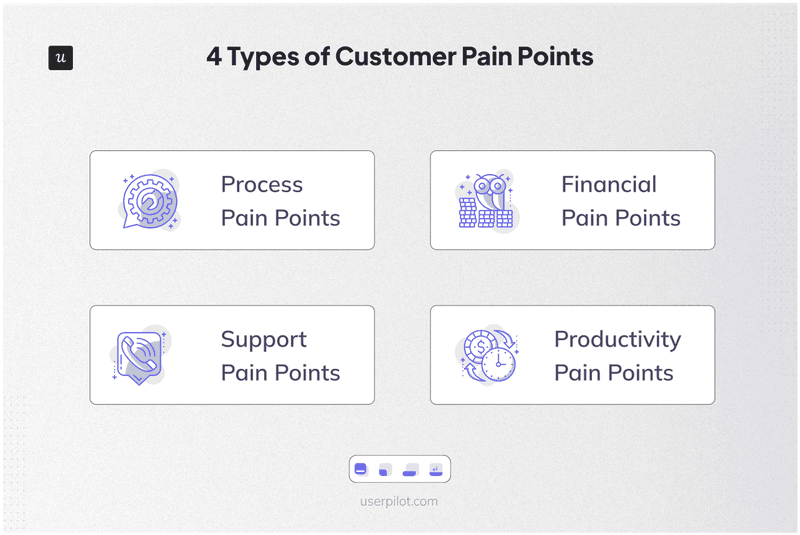 u

4 Types of Customer Pain Points

Process Pain Points

Financial Pain Points

Support Pain Points

Productivity Pain Points

userpilot.com